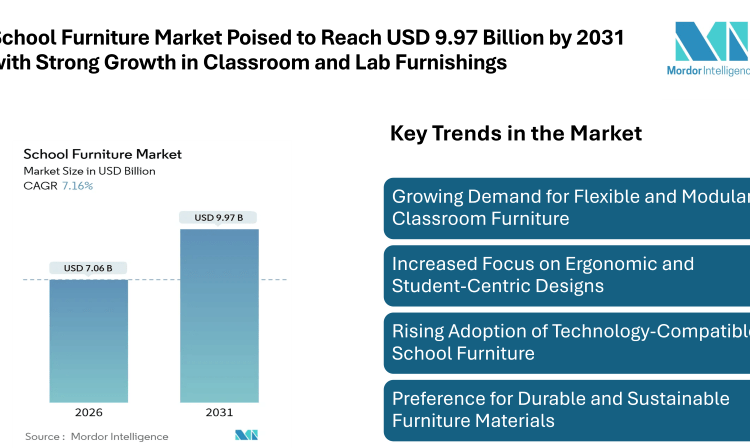 School Furniture Market Poised to Reach USD 9.97 Billion by 2031 with Strong Growth in Classroom and Lab Furnishings

Mordor Intelligence

School Furniture Market
Market Size in USD Billion
CAGR 7.16%

USD 7.06 B
USD 9.97 B

2026
2031

Source : Mordor Intelligence

Key Trends in the Market

Growing Demand for Flexible and Modular Classroom Furniture

Increased Focus on Ergonomic and Student-Centric Designs

Rising Adoption of Technology-Compatible School Furniture

Preference for Durable and Sustainable Furniture Materials